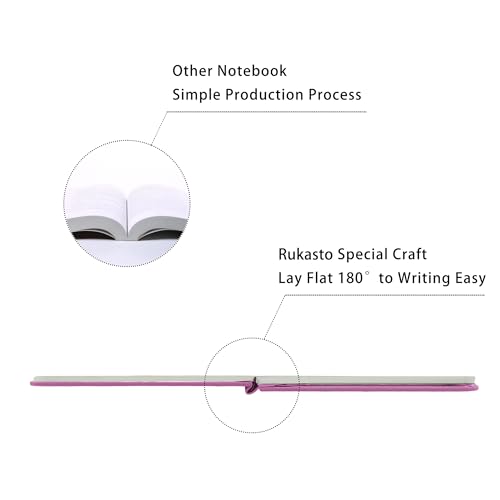 Other Notebook
Simple Production Process

Rukasto Special Craft
Lay Flat 180° to Writing Easy